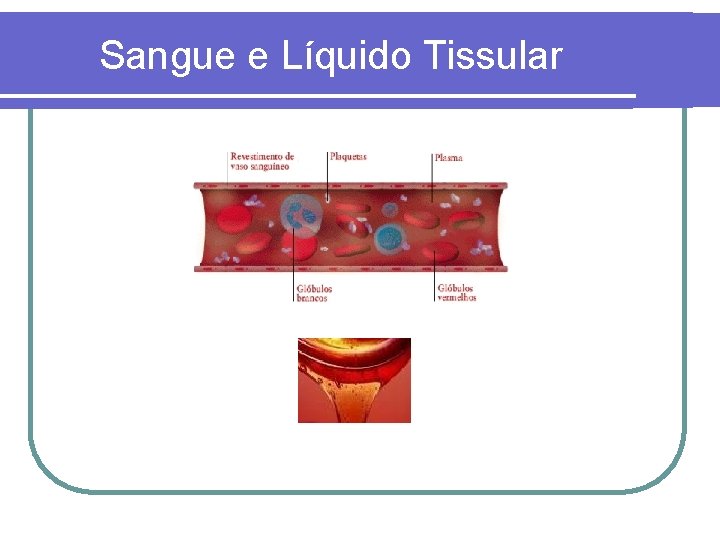 Sangue e Líquido Tissular

Revestimento de vaso sanguíneo

Plaquetas

Plasma

Glóbulos brancos

Glóbulos vermelhos